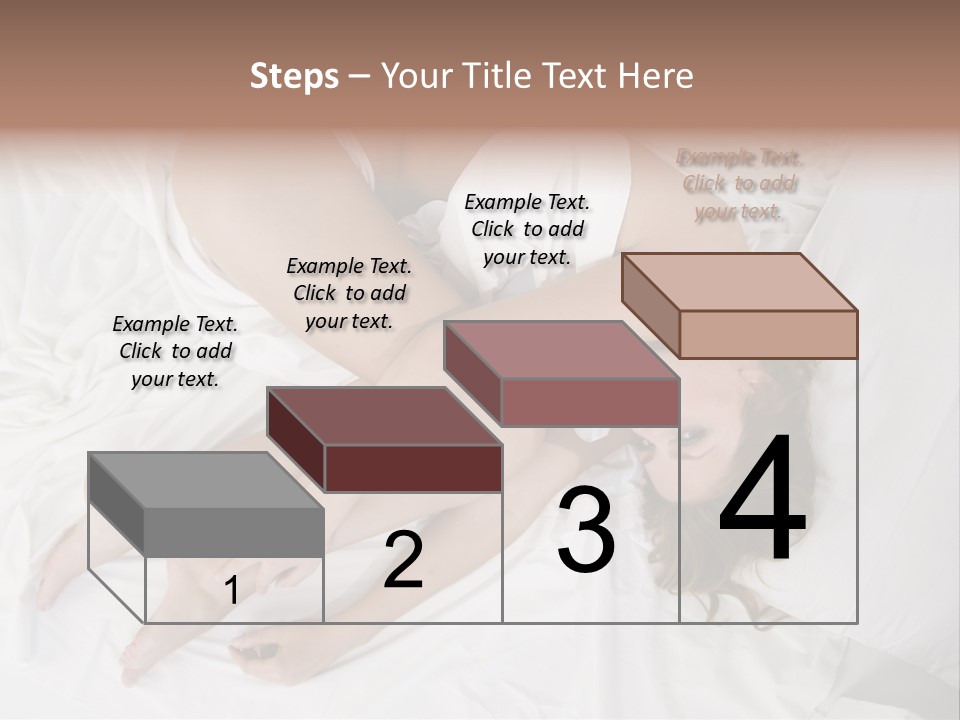 Steps – Your Title Text Here

Example Text. Click to add your text.

Example Text. Click to add your text.

Example Text. Click to add your text.

Example Text. Click to add your text.

1

2

3

4